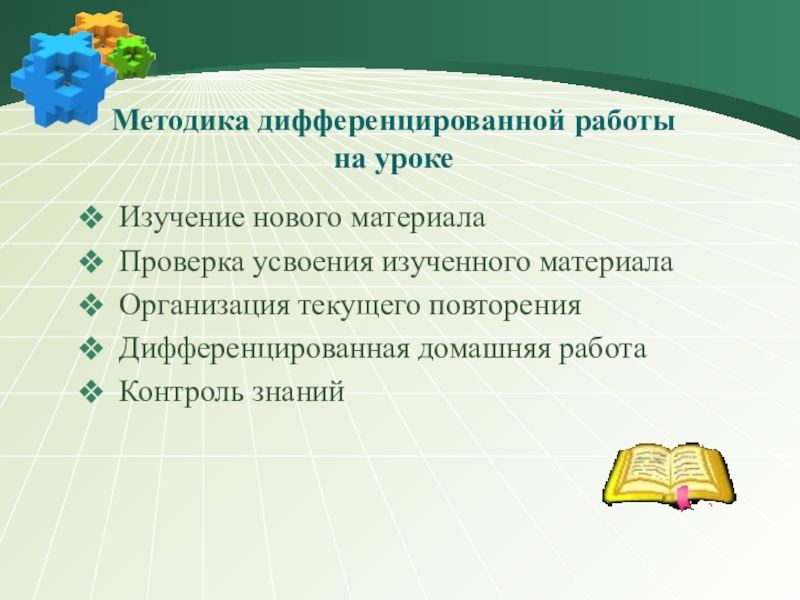 Методика дифференцированной работы на уроке

❖ Изучение нового материала
❖ Проверка усвоения изученного материала
❖ Организация текущего повторения
❖ Дифференцированная домашняя работа
❖ Контроль знаний